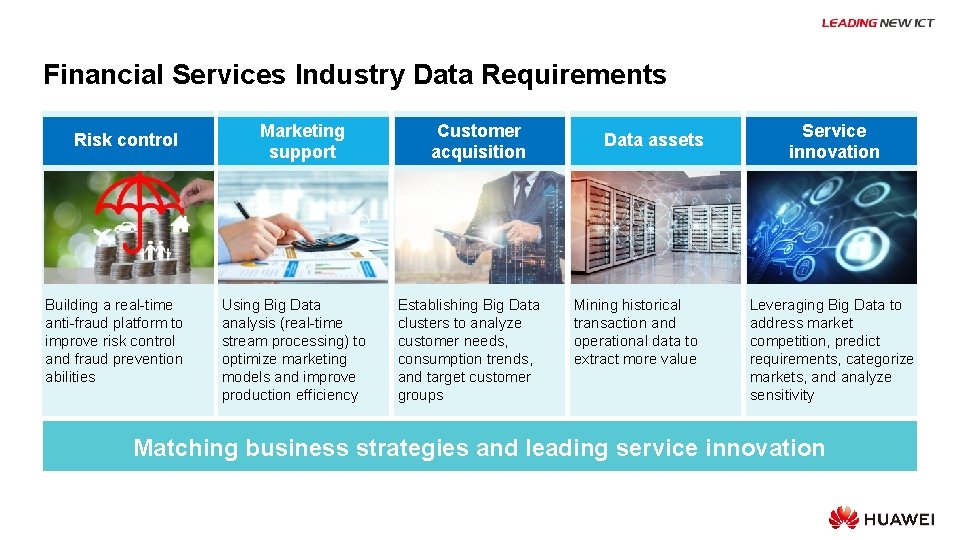 LEADING NEW ICT

Financial Services Industry Data Requirements

Risk control

Building a real-time anti-fraud platform to improve risk control and fraud prevention abilities

Marketing support

Using Big Data analysis (real-time stream processing) to optimize marketing models and improve production efficiency

Customer acquisition

Establishing Big Data clusters to analyze customer needs, consumption trends, and target customer groups

Data assets

Mining historical transaction and operational data to extract more value

Service innovation

Leveraging Big Data to address market competition, predict requirements, categorize markets, and analyze sensitivity

Matching business strategies and leading service innovation

HUAWEI